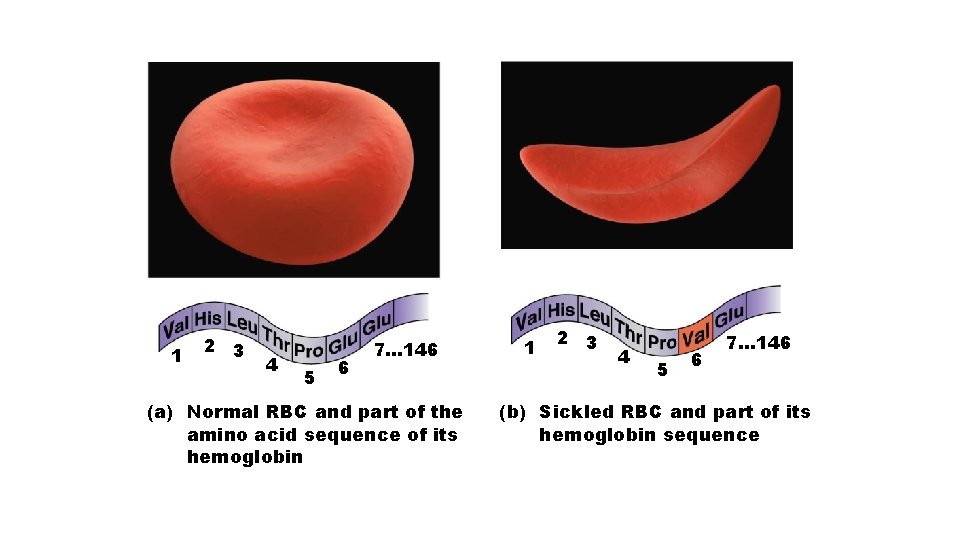 Val His Leu Thr Pro Glu Glu
1 2 3 4 5 6 7...146

(a) Normal RBC and part of the amino acid sequence of its hemoglobin

Val His Leu Thr Pro Val Glu
1 2 3 4 5 6 7...146

(b) Sickled RBC and part of its hemoglobin sequence